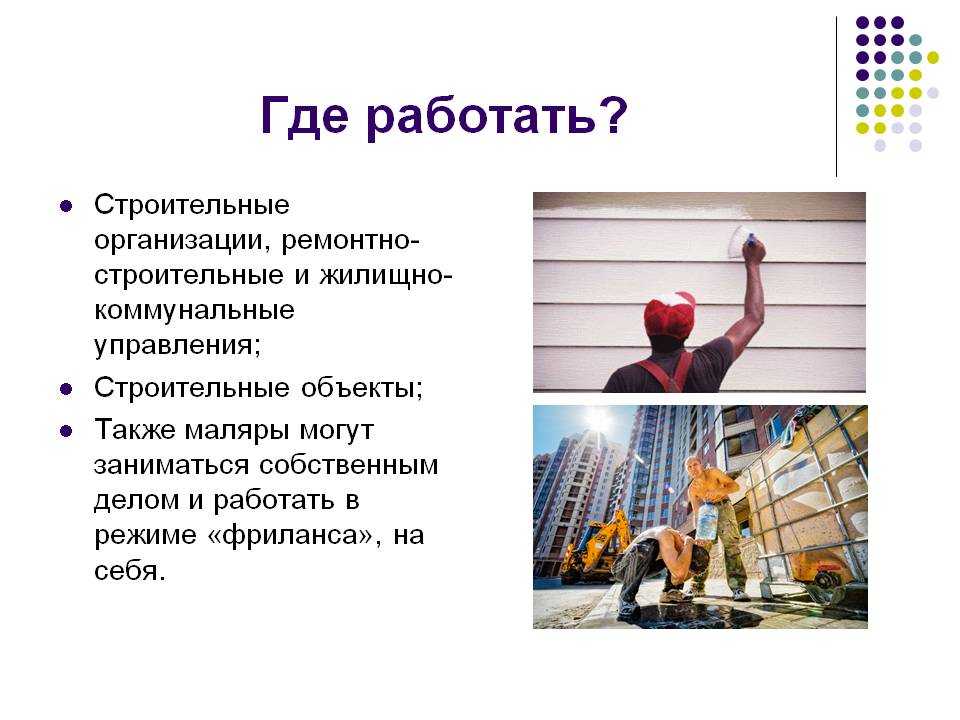 Где работать?

- Строительные организации, ремонтно-строительные и жилищно-коммунальные управления;
- Строительные объекты;
- Также маляры могут заниматься собственным делом и работать в режиме «фриланса», на себя.